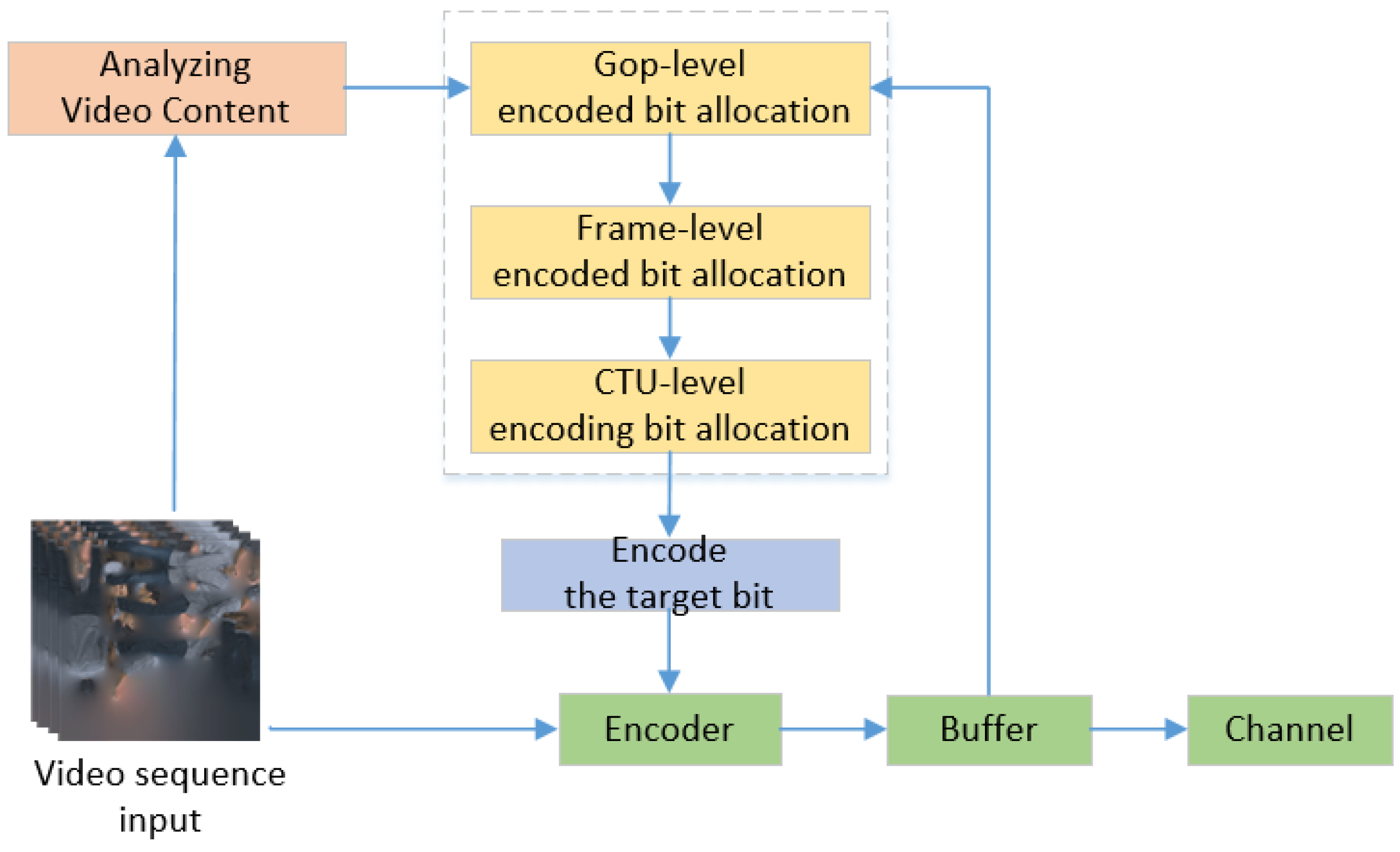 Analyzing Video Content

Gop-level encoded bit allocation

Frame-level encoded bit allocation

CTU-level encoding bit allocation

Encode the target bit

Video sequence input

Encoder

Buffer

Channel